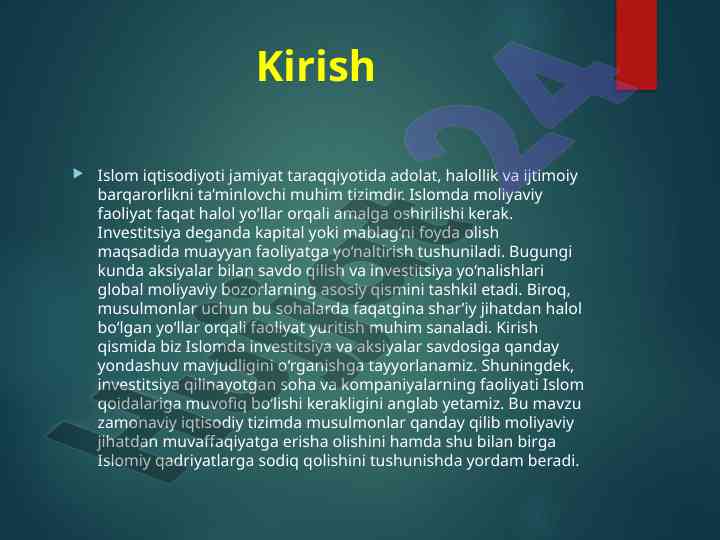 Kirish

Islom iqtisodiyoti jamiyat taraqqiyotida adolat, halollik va ijtimoiy barqarorlikni ta'minlovchi muhim tizimdir. Islomda moliyaviy faoliyat faqat halol yo'llar orqali amalga oshirilishi kerak. Investitsiya deganda kapital yoki mablag'ni foyda olish maqsadida muayyan faoliyatga yo'naltirish tushuniladi. Bugungi kunda aksiyalar bilan savdo qilish va investitsiya yo'nalishlari global moliyaviy bozorlarning asosiy qismini tashkil etadi. Biroq, musulmonlar uchun bu sohalarda faqatgina shar'iy jihatdan halol bo'lgan yo'llar orqali faoliyat yuritish muhim sanaladi. Kirish qismida biz Islomda investitsiya va aksiyalar savdosiga qanday yondashuv mavjudligini o'rganishga tayyorlanamiz. Shuningdek, investitsiya qilinayotgan soha va kompaniyalarning faoliyati Islom qoidalariga muvofiq bo'lishi kerakligini anglab yetamiz. Bu mavzu zamonaviy iqtisodiy tizimda musulmonlar qanday qilib moliyaviy jihatdan muvaffaqiyatga erisha olishini hamda shu bilan birga Islomiy qadriyatlarga sodiq qolishini tushunishda yordam beradi.

24